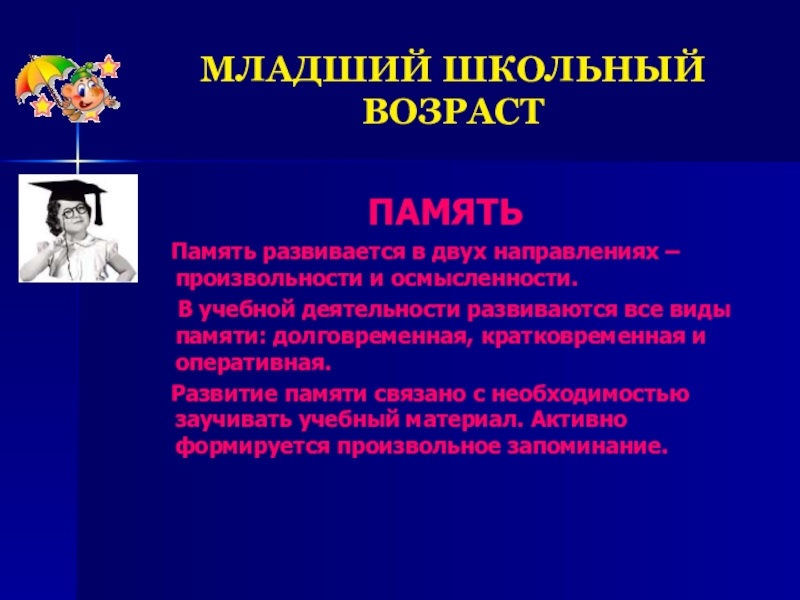 МЛАДШИЙ ШКОЛЬНЫЙ ВОЗРАСТ

ПАМЯТЬ

Память развивается в двух направлениях – произвольности и осмысленности.

В учебной деятельности развиваются все виды памяти: долговременная, кратковременная и оперативная.

Развитие памяти связано с необходимостью заучивать учебный материал. Активно формируется произвольное запоминание.